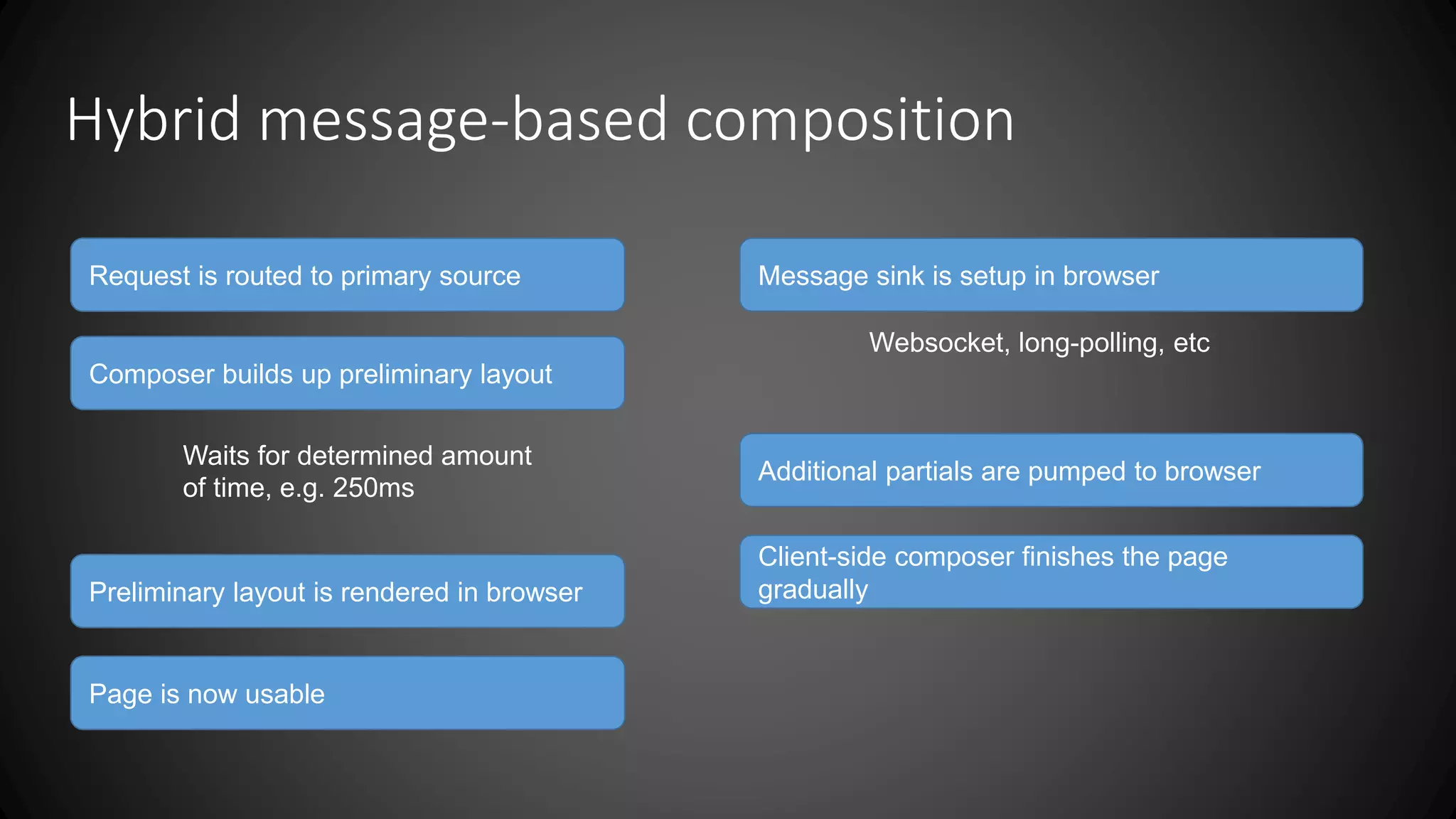 Hybrid message-based composition

Request is routed to primary source

Composer builds up preliminary layout

Waits for determined amount of time, e.g. 250ms

Preliminary layout is rendered in browser

Page is now usable

Message sink is setup in browser

Websocket, long-polling, etc

Additional partials are pumped to browser

Client-side composer finishes the page gradually